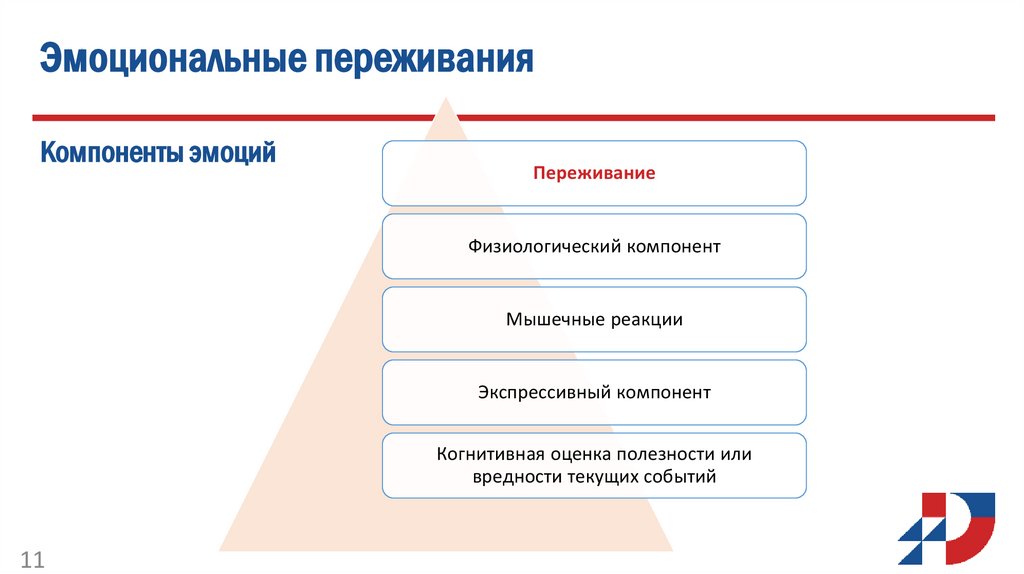 Эмоциональные переживания

Компоненты эмоций

Переживание

Физиологический компонент

Мышечные реакции

Экспрессивный компонент

Когнитивная оценка полезности или вредности текущих событий

11